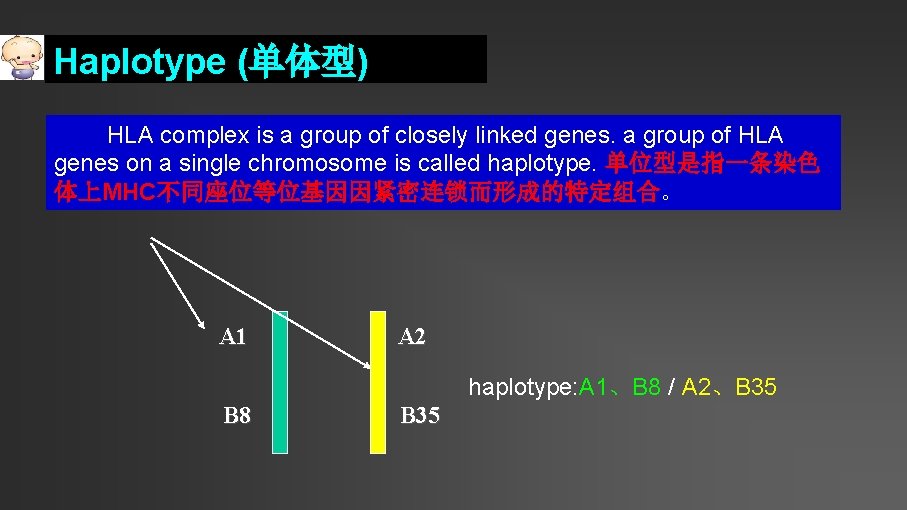 Haplotype (单体型)

HLA complex is a group of closely linked genes. a group of HLA genes on a single chromosome is called haplotype. 单位型是指一条染色体上MHC不同座位等位基因因紧密连锁而形成的特定组合。

A1

A2

B8

B35

haplotype:A1、B8 / A2、B35